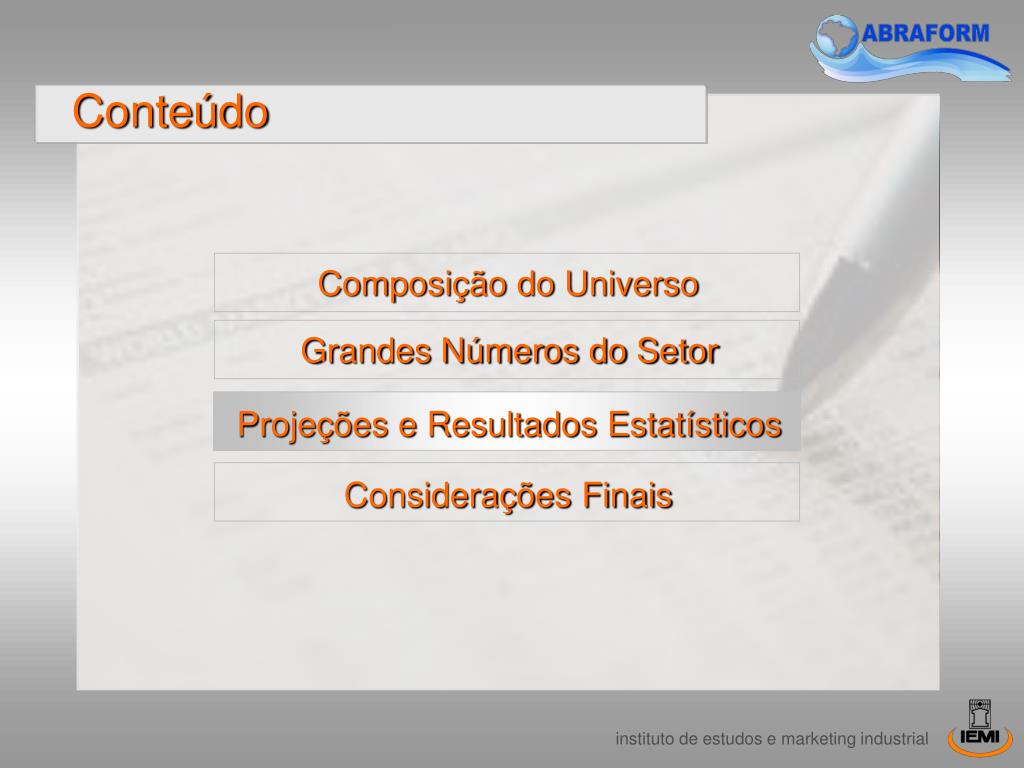 ABRAFORM

Conteúdo

Composição do Universo

Grandes Números do Setor

Projeções e Resultados Estatísticos

Considerações Finais

instituto de estudos e marketing industrial

IEMI